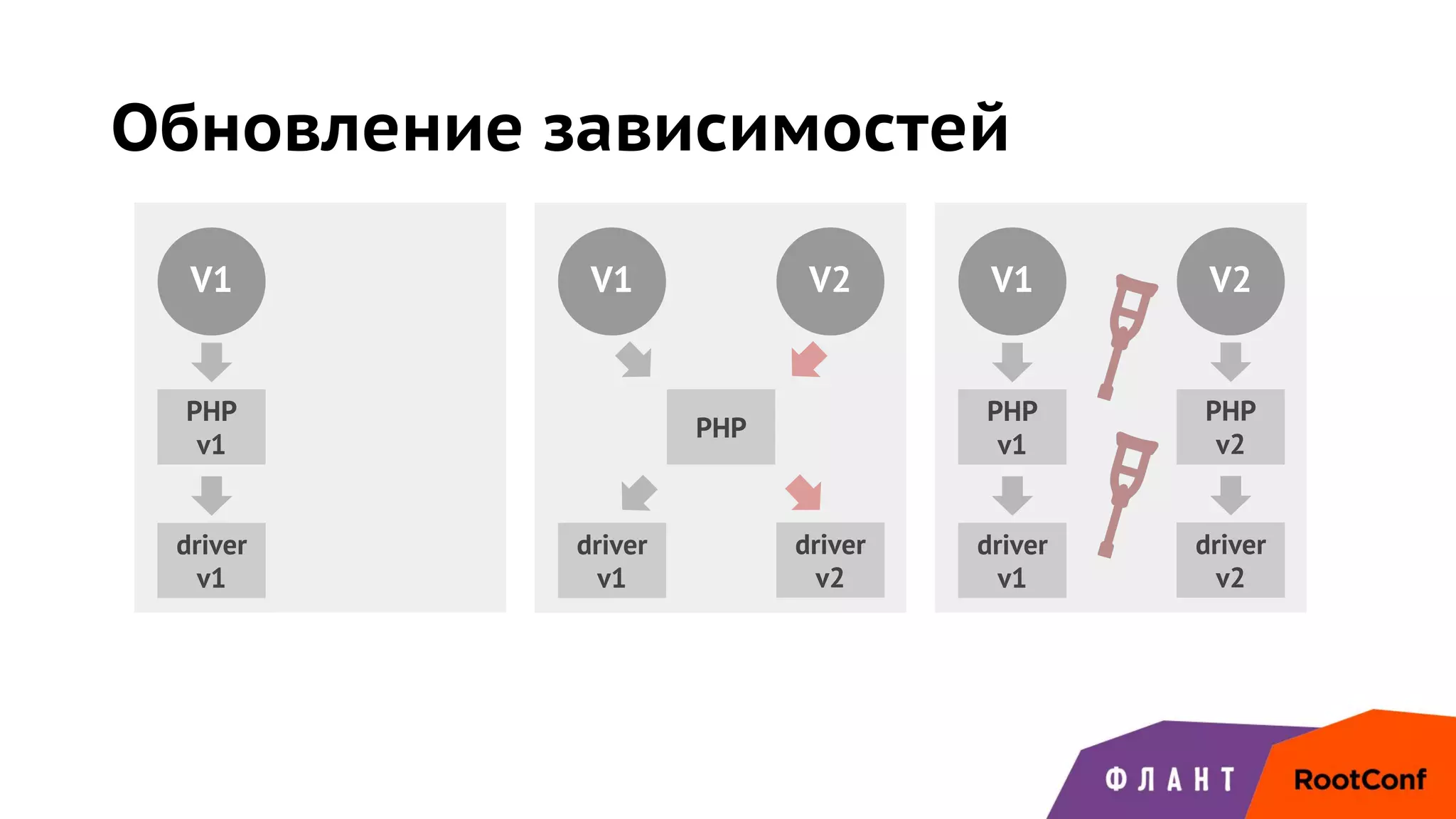 Обновление зависимостей

V1

PHP v1

driver v1

V1

V2

PHP

driver v1

driver v2

V1

V2

PHP v1

PHP v2

driver v1

driver v2

ФЛАНТ

RootConf